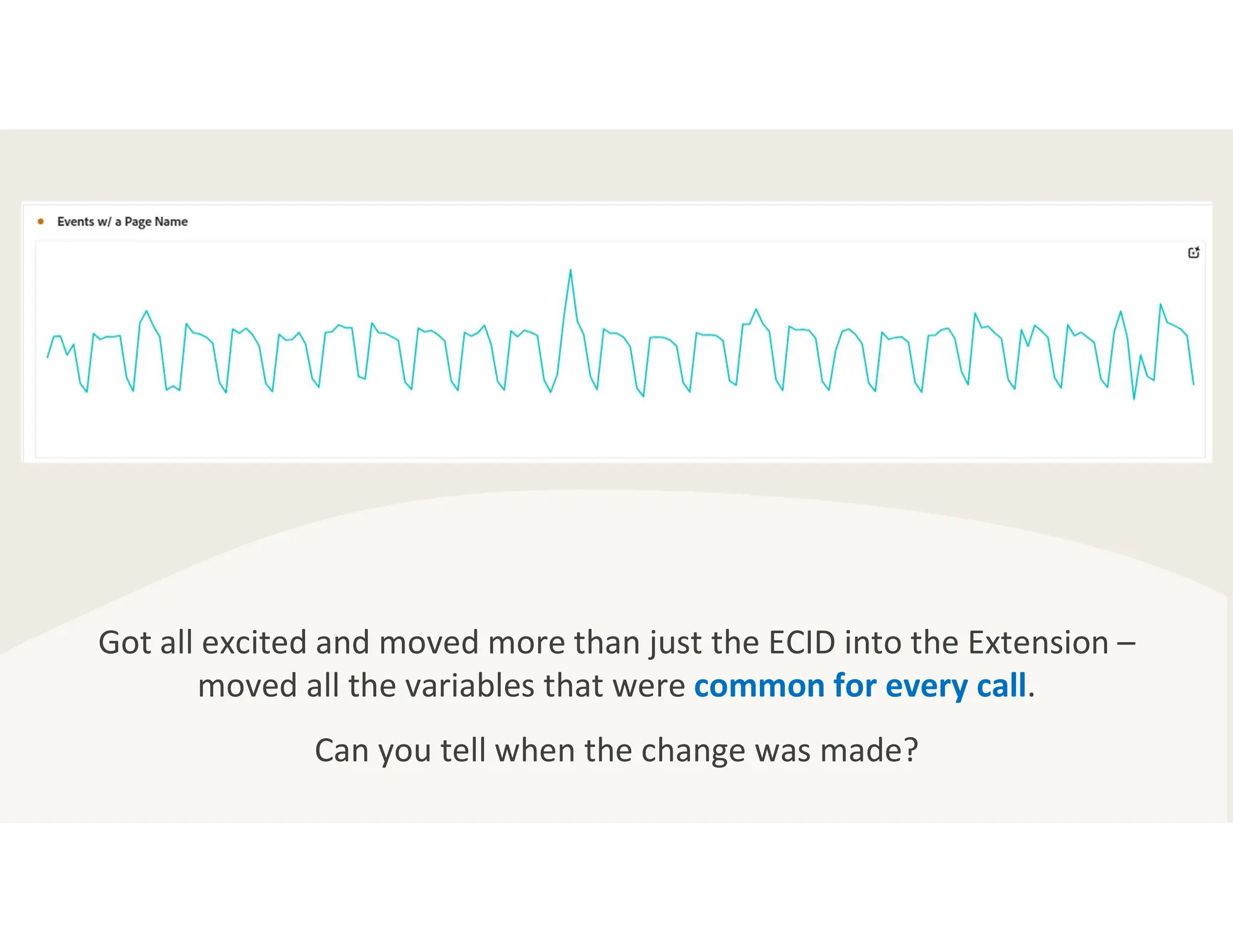 Events w/ a Page Name

Got all excited and moved more than just the ECID into the Extension – moved all the variables that were common for every call.

Can you tell when the change was made?